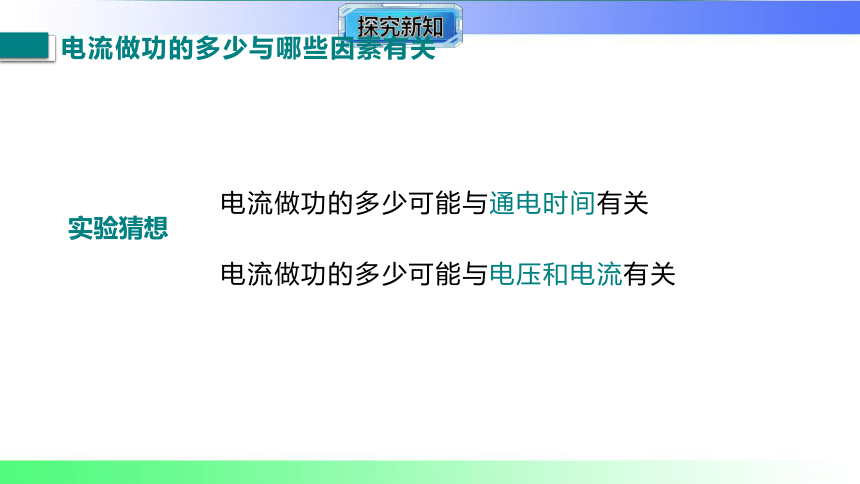 探究新知

电流做功的多少与哪些因素有关

实验猜想

电流做功的多少可能与通电时间有关

电流做功的多少可能与电压和电流有关